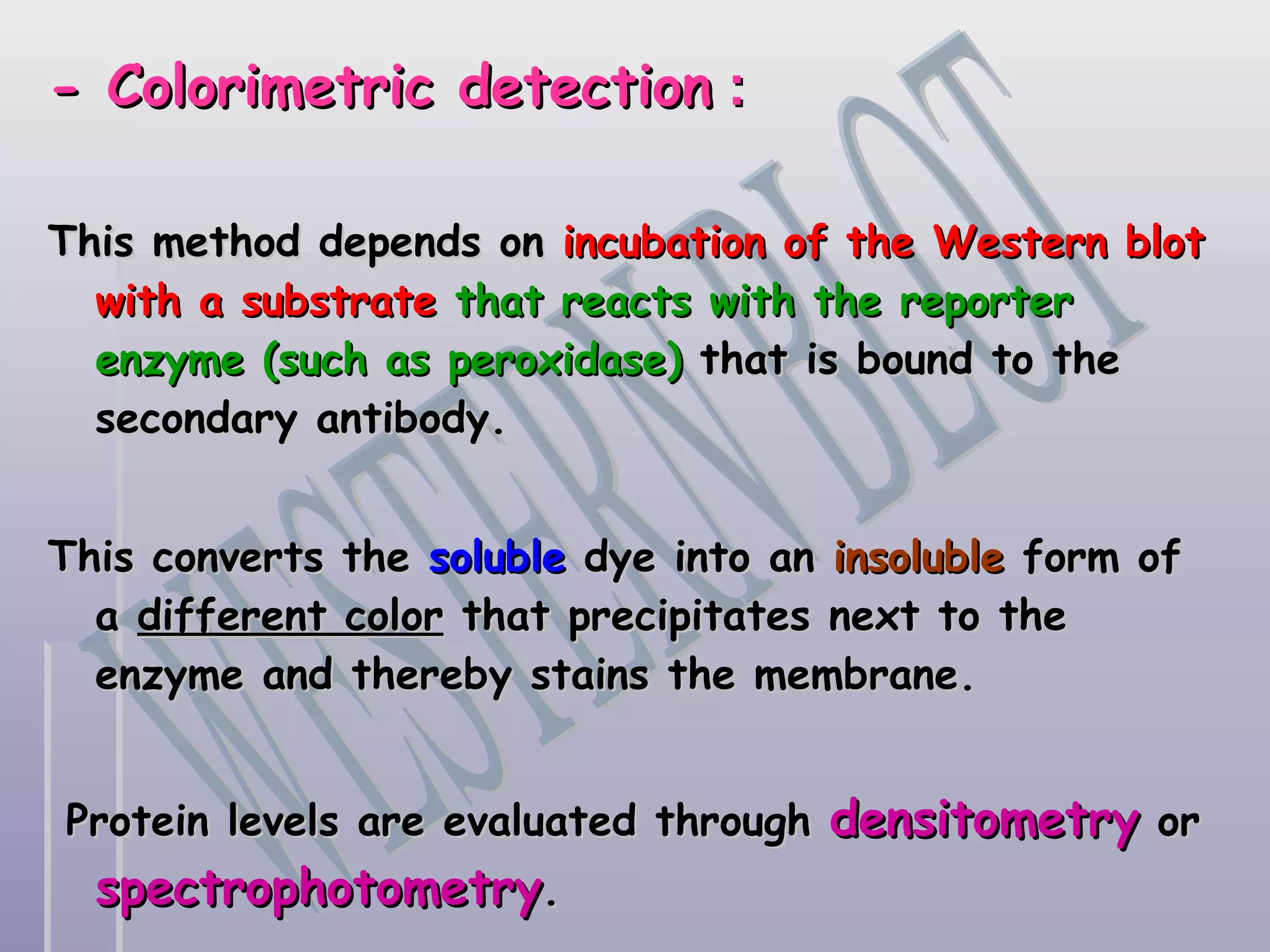 - Colorimetric detection :

This method depends on incubation of the Western blot with a substrate that reacts with the reporter enzyme (such as peroxidase) that is bound to the secondary antibody.

This converts the soluble dye into an insoluble form of a different color that precipitates next to the enzyme and thereby stains the membrane.

Protein levels are evaluated through densitometry or spectrophotometry.

WESTERN BLOT